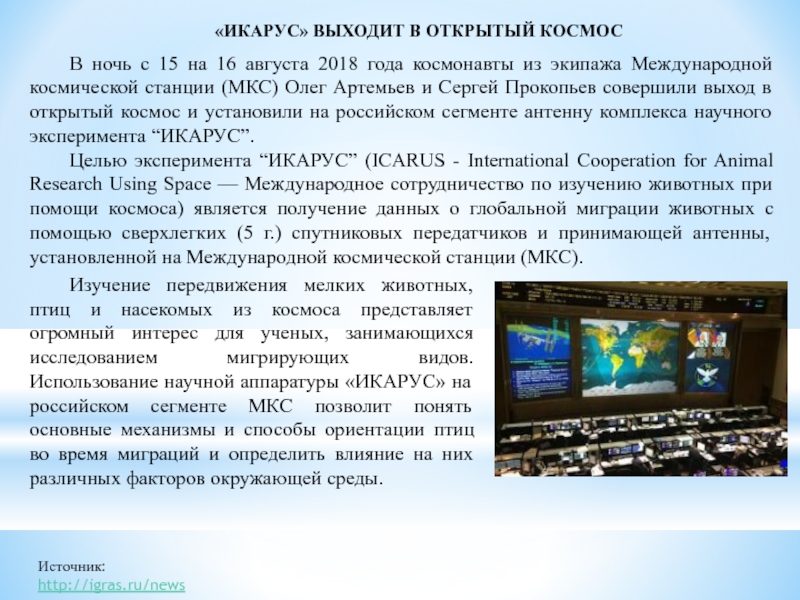 «ИКАРУС» ВЫХОДИТ В ОТКРЫТЫЙ КОСМОС

В ночь с 15 на 16 августа 2018 года космонавты из экипажа Международной космической станции (МКС) Олег Артемьев и Сергей Прокопьев совершили выход в открытый космос и установили на российском сегменте антенну комплекса научного эксперимента “ИКАРУС”.

Целью эксперимента “ИКАРУС” (ICARUS - International Cooperation for Animal Research Using Space — Международное сотрудничество по изучению животных при помощи космоса) является получение данных о глобальной миграции животных с помощью сверхлегких (5 г.) спутниковых передатчиков и принимающей антенны, установленной на Международной космической станции (МКС).

Изучение передвижения мелких животных, птиц и насекомых из космоса представляет огромный интерес для ученых, занимающихся исследованием мигрирующих видов. Использование научной аппаратуры «ИКАРУС» на российском сегменте МКС позволит понять основные механизмы и способы ориентации птиц во время миграций и определить влияние на них различных факторов окружающей среды.

Источник:
http://igras.ru/news